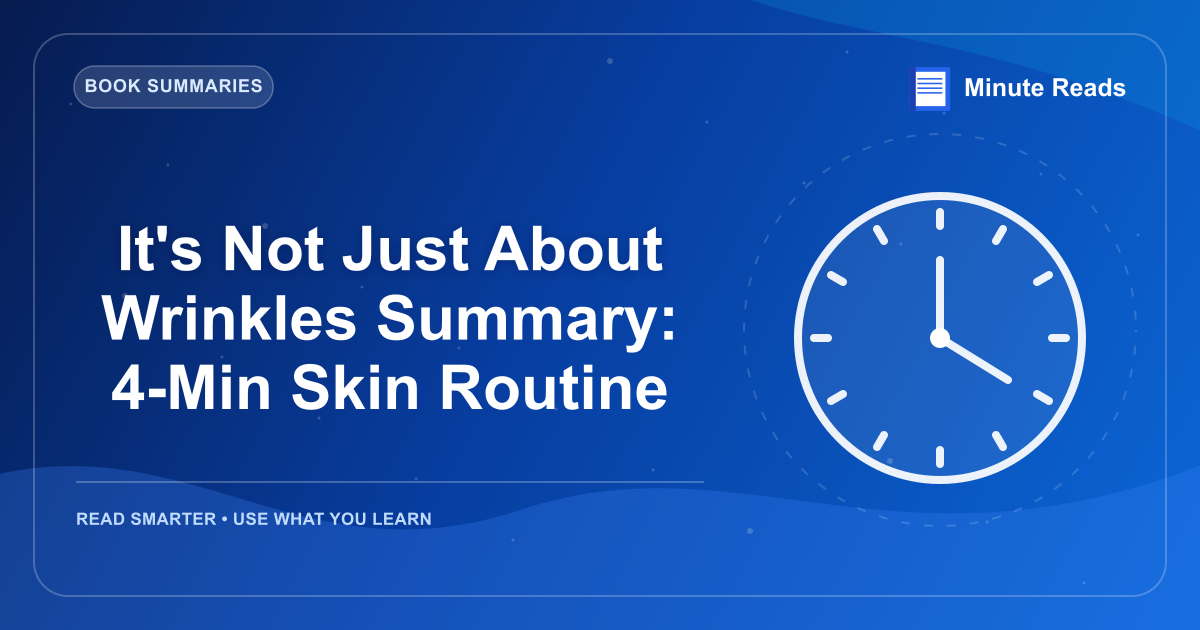 BOOK SUMMARIES

Minute Reads

It's Not Just About Wrinkles Summary: 4-Min Skin Routine

READ SMARTER • USE WHAT YOU LEARN